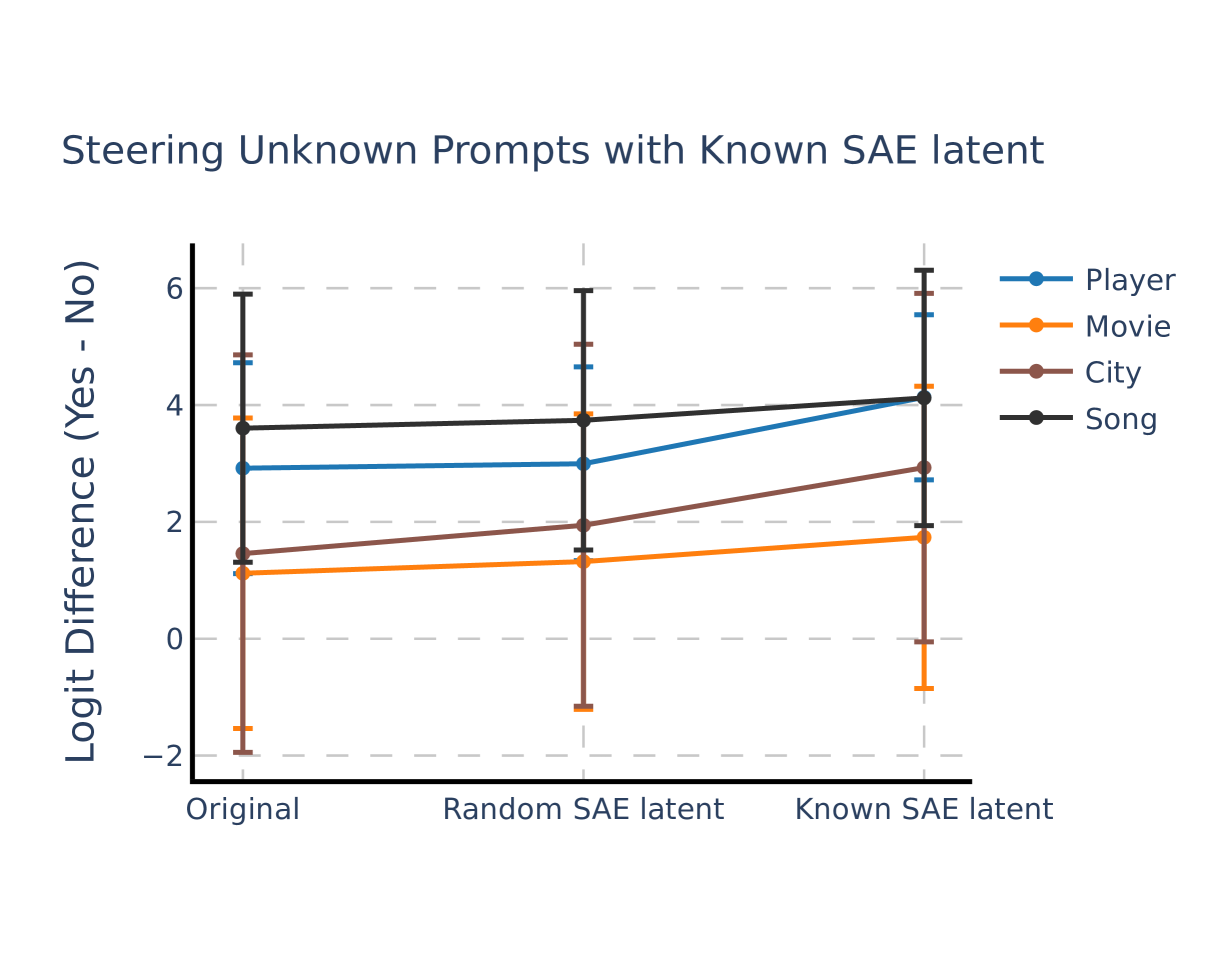 Steering Unknown Prompts with Known SAE latent

Logit Difference (Yes - No)

6
4
2
0
−2

Original
Random SAE latent
Known SAE latent

Player
Movie
City
Song